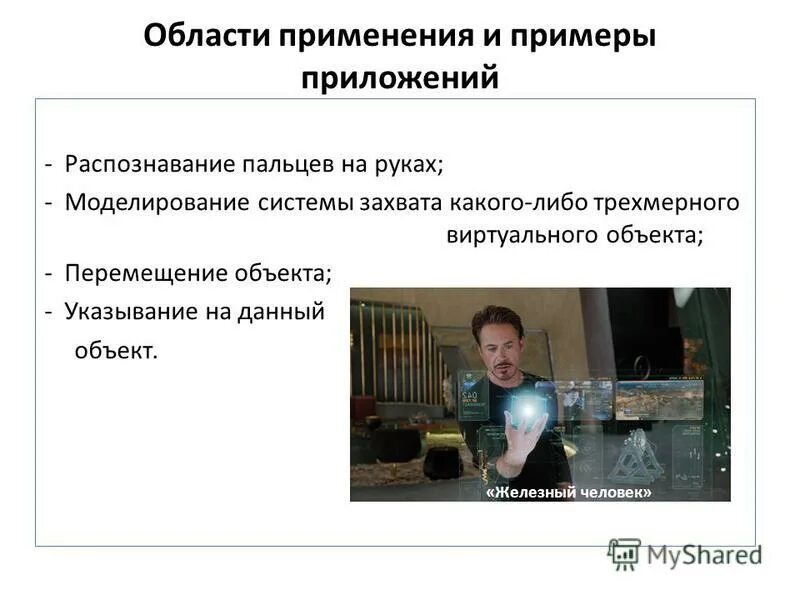 Области применения и примеры приложений

- Распознавание пальцев на руках;
- Моделирование системы захвата какого-либо трехмерного виртуального объекта;
- Перемещение объекта;
- Указывание на данный объект.

«Железный человек»

MyShared